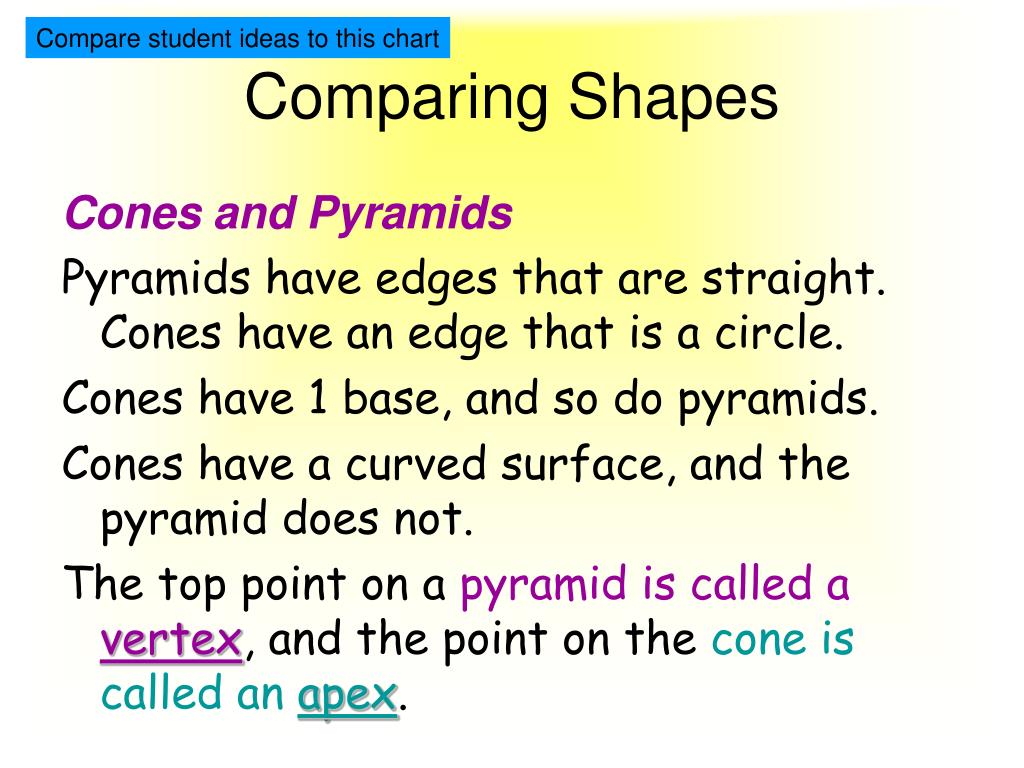 Compare student ideas to this chart

Comparing Shapes

Cones and Pyramids

Pyramids have edges that are straight. Cones have an edge that is a circle.

Cones have 1 base, and so do pyramids.

Cones have a curved surface, and the pyramid does not.

The top point on a pyramid is called a vertex, and the point on the cone is called an apex.